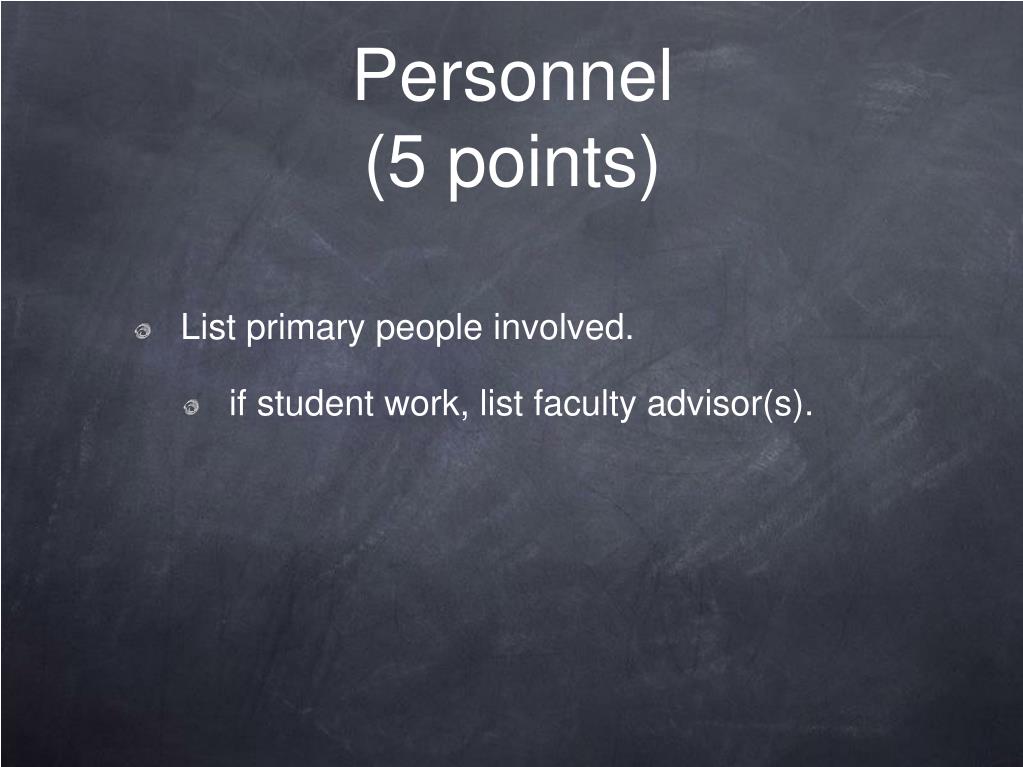 Personnel
(5 points)

List primary people involved.

if student work, list faculty advisor(s).